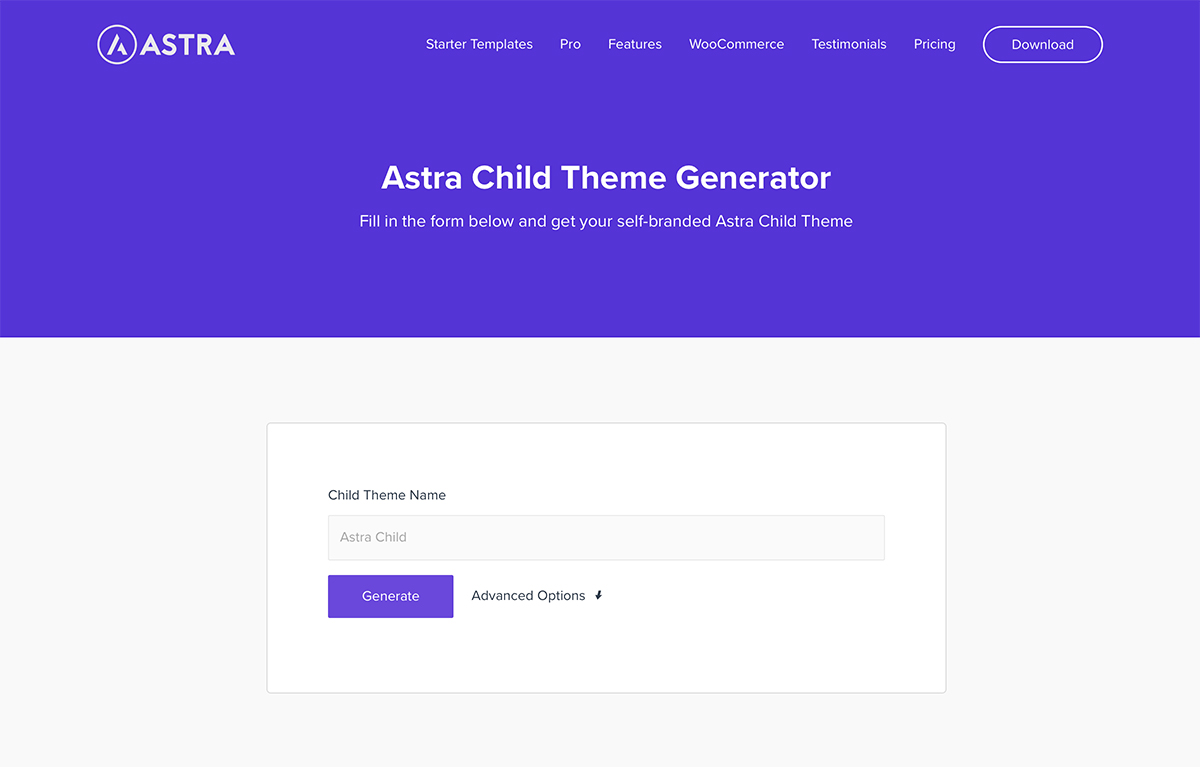 ASTRA

Starter Templates Pro Features WooCommerce Testimonials Pricing Download

Astra Child Theme Generator

Fill in the form below and get your self-branded Astra Child Theme

Child Theme Name

Astra Child

Generate

Advanced Options